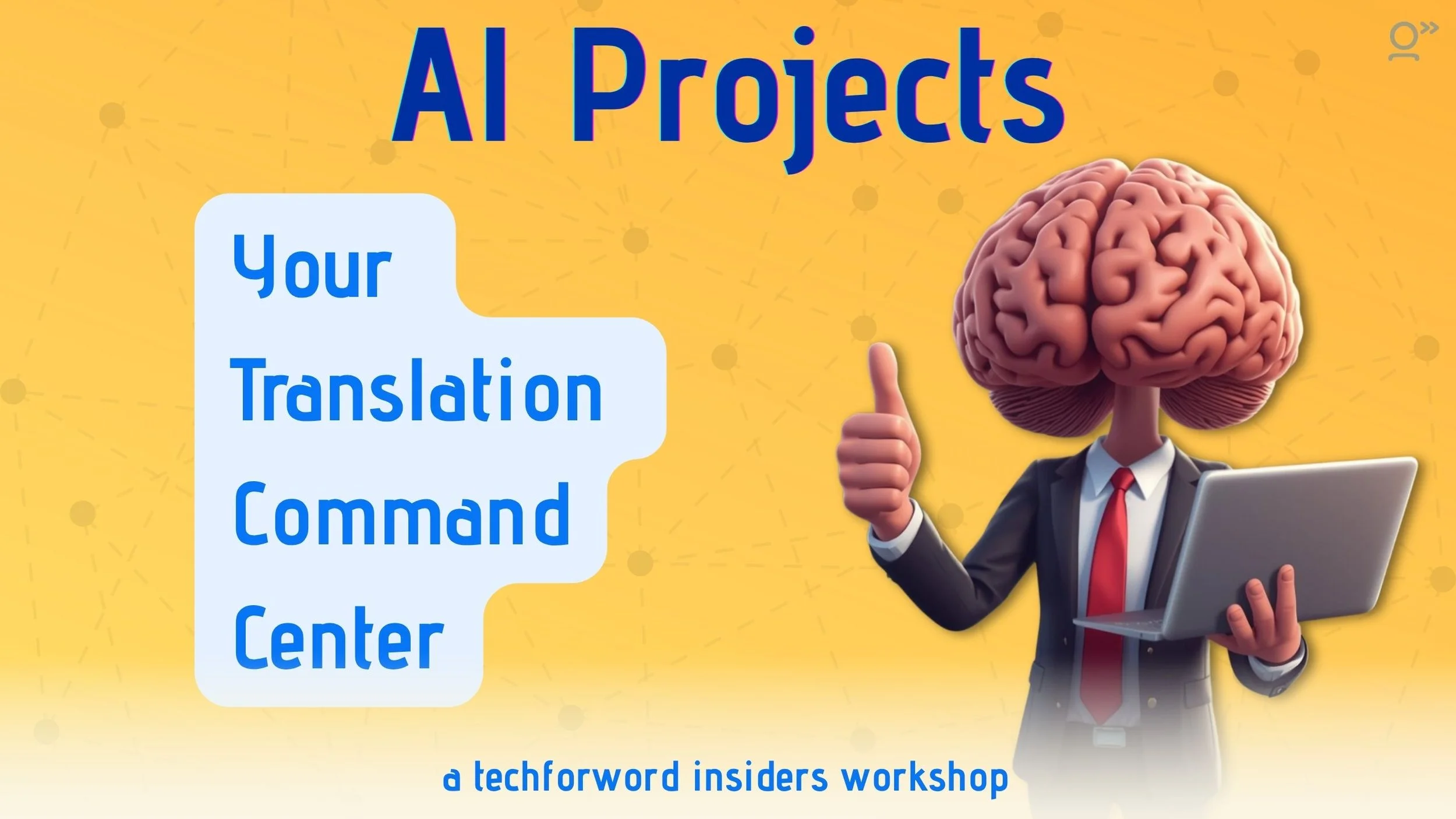 AI Projects

Your Translation Command Center

a techforword insiders workshop